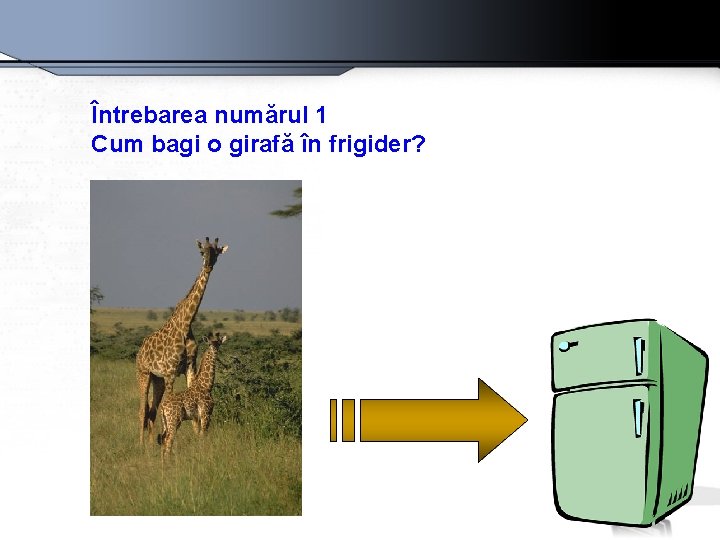 Întrebarea numărul 1
Cum bagi o girafă în frigider?